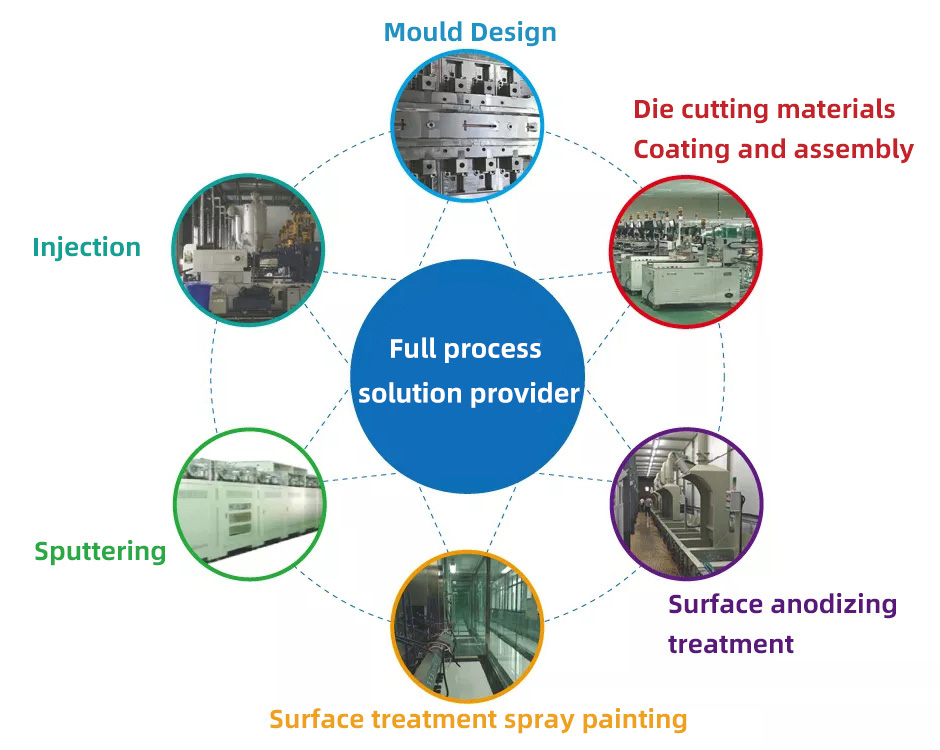 Mould Design

Die cutting materials
Coating and assembly

Injection

Full process solution provider

Sputtering

Surface anodizing treatment

Surface treatment spray painting